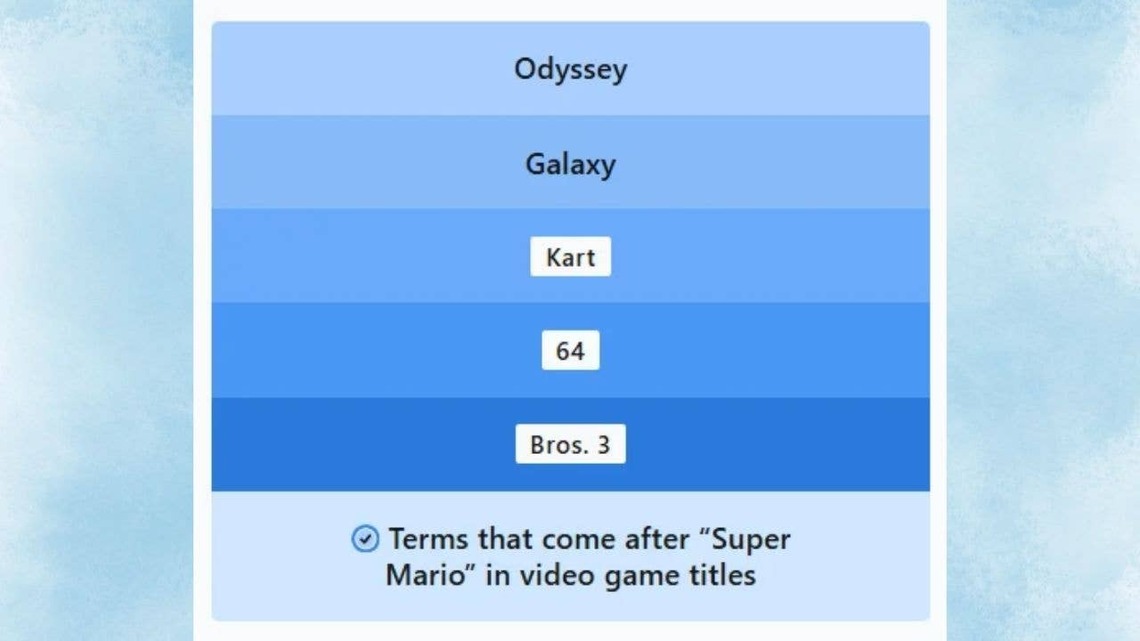 Odyssey

Galaxy

Kart

64

Bros. 3

Terms that come after “Super Mario” in video game titles